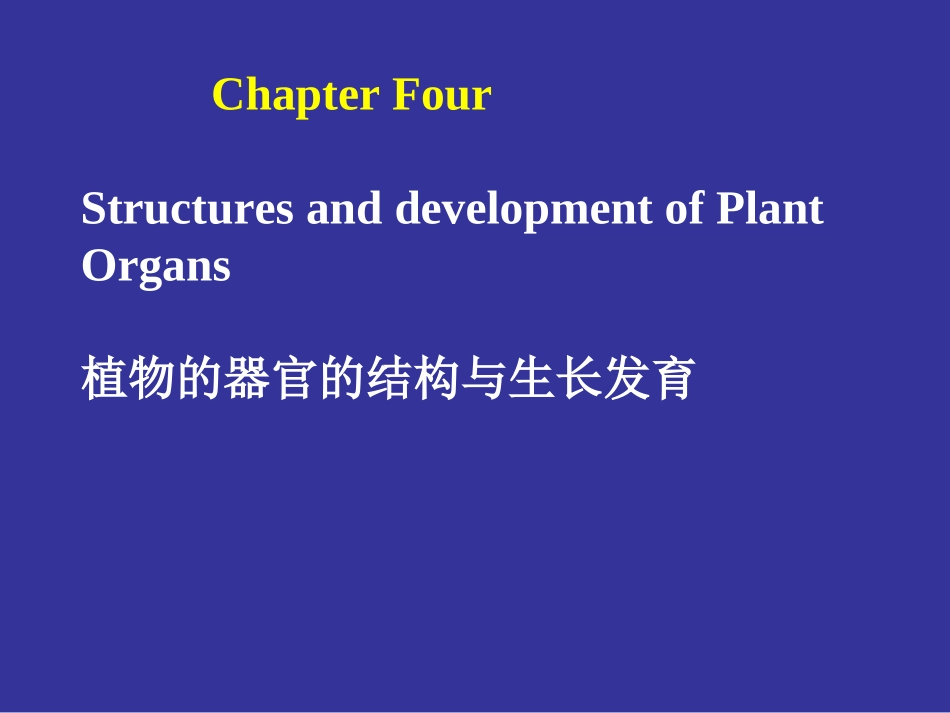 Chapter Four

Structures and development of Plant Organs

植物的器官的结构与生长发育